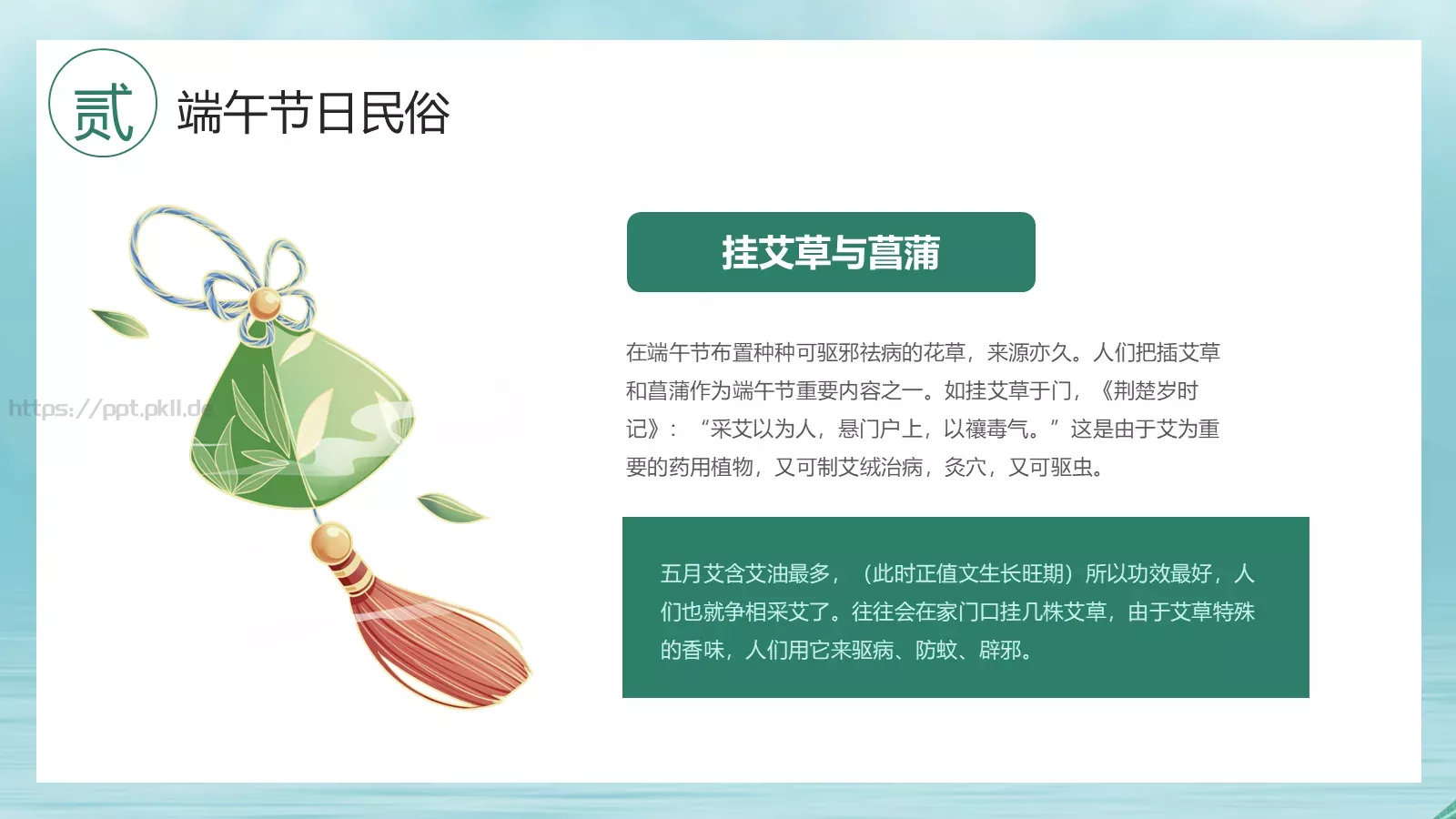 贰 端午节日民俗

https://ppt.pkll.de

挂艾草与菖蒲

在端午节布置种种可驱邪祛病的花草，来源亦久。人们把插艾草和菖蒲作为端午节重要内容之一。如挂艾草于门，《荆楚岁时记》：“采艾以为人，悬门户上，以禳毒气。”这是由于艾为重要的药用植物，又可制艾绒治病，灸穴，又可驱虫。

五月艾含艾油最多，（此时正值文生长旺期）所以功效最好，人们也就争相采艾了。往往会在家门口挂几株艾草，由于艾草特殊的香味，人们用它来驱病、防蚊、辟邪。